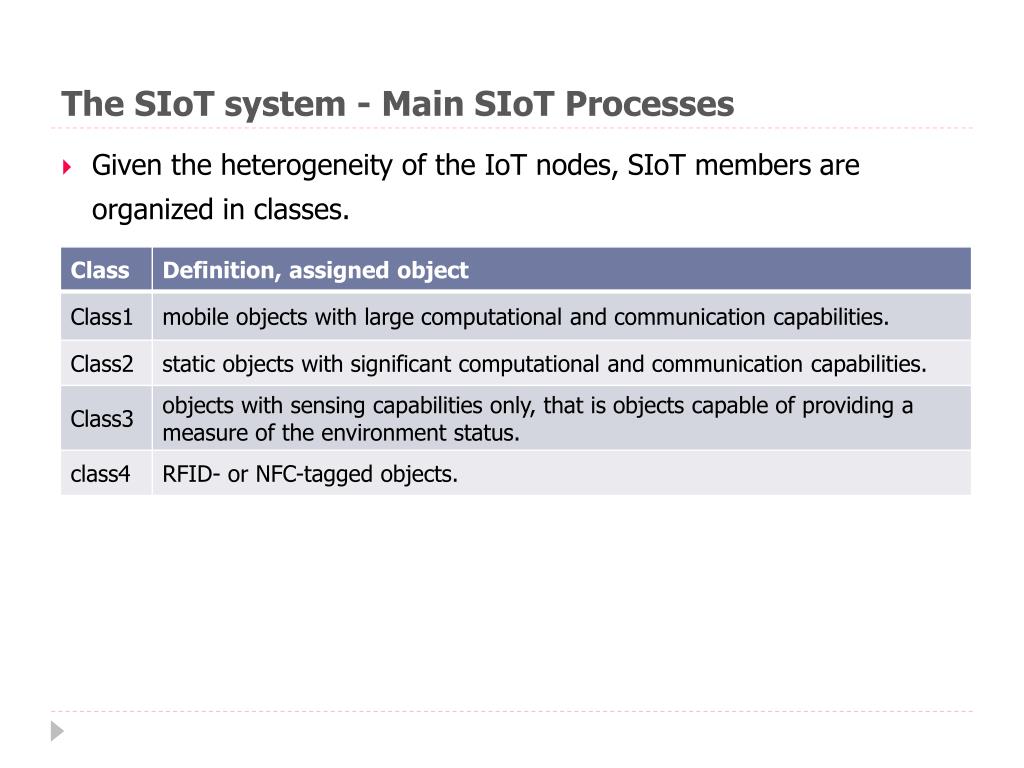 The SIoT system - Main SIoT Processes

Given the heterogeneity of the IoT nodes, SIoT members are organized in classes.

| Class | Definition, assigned object |
|---|---|
| Class1 | mobile objects with large computational and communication capabilities. |
| Class2 | static objects with significant computational and communication capabilities. |
| Class3 | objects with sensing capabilities only, that is objects capable of providing a measure of the environment status. |
| class4 | RFID- or NFC-tagged objects. |